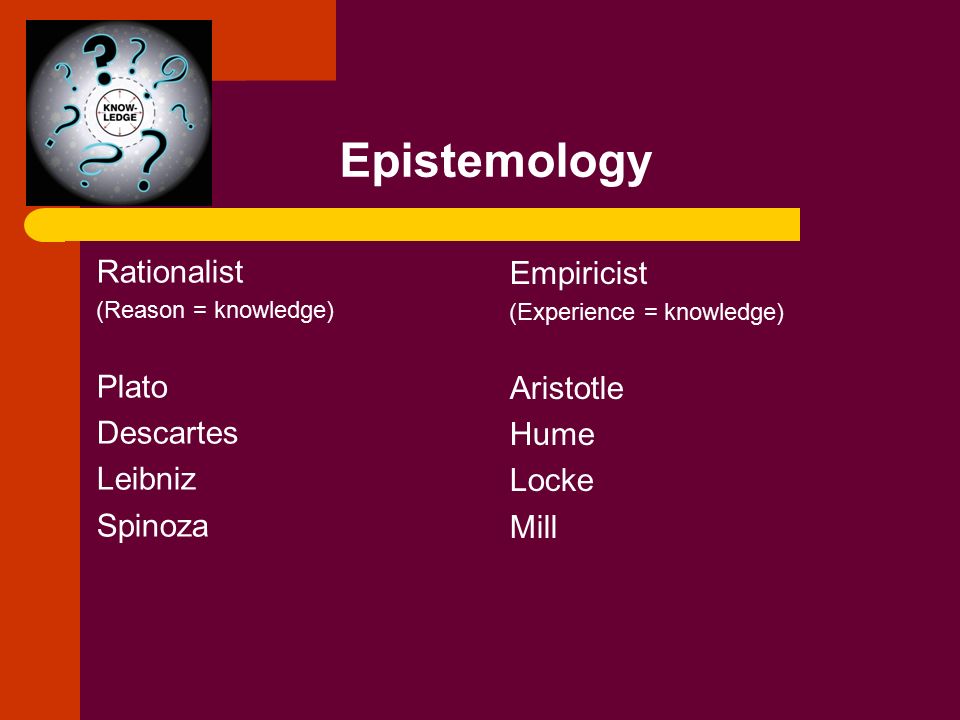 KNOW-LEDGE

Epistemology

Rationalist
(Reason = knowledge)

Plato
Descartes
Leibniz
Spinoza

Empiricist
(Experience = knowledge)

Aristotle
Hume
Locke
Mill